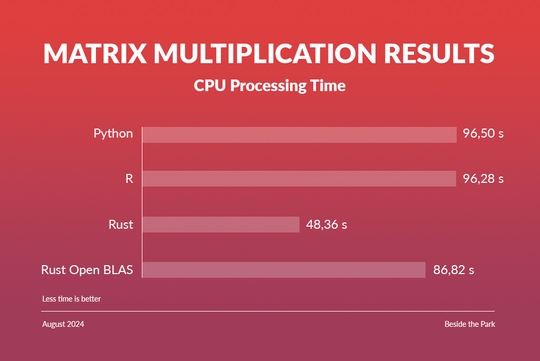 MATRIX MULTIPLICATION RESULTS

CPU Processing Time

Python 96,50 s

R 96,28 s

Rust 48,36 s

Rust Open BLAS 86,82 s

Less time is better

August 2024

Beside the Park